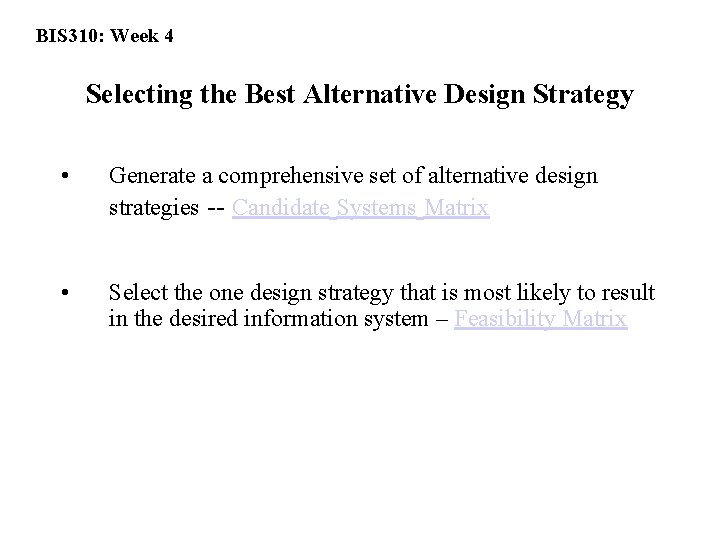 BIS310: Week 4

Selecting the Best Alternative Design Strategy

• Generate a comprehensive set of alternative design strategies -- Candidate Systems Matrix

• Select the one design strategy that is most likely to result in the desired information system – Feasibility Matrix